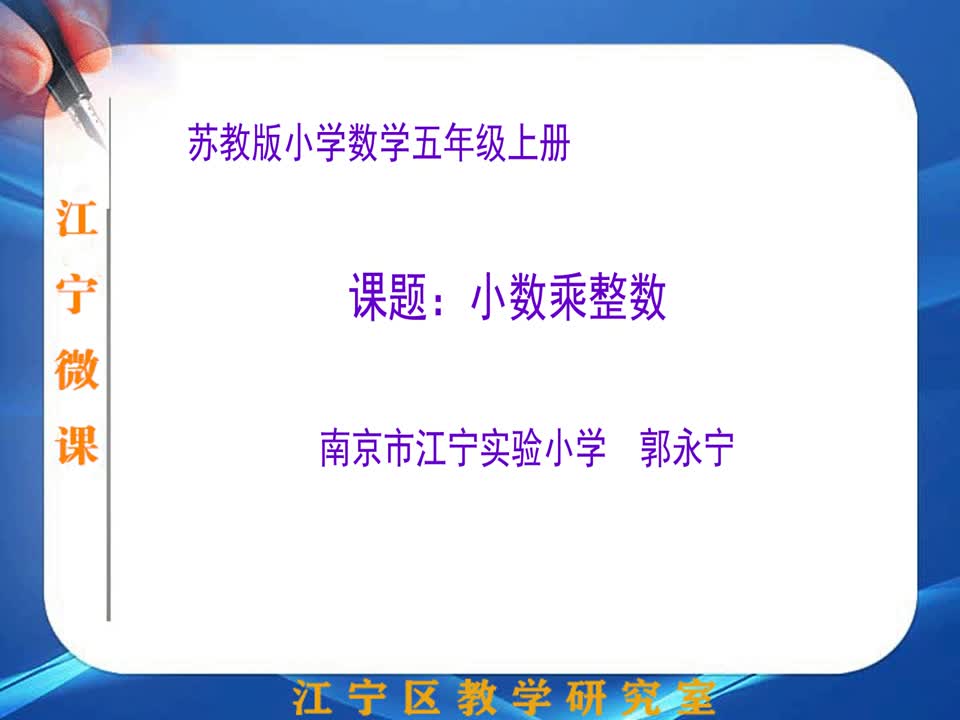 江宁微课

苏教版小学数学五年级上册

课题：小数乘整数

南京市江宁实验小学　郭永宁

江宁区教学研究室